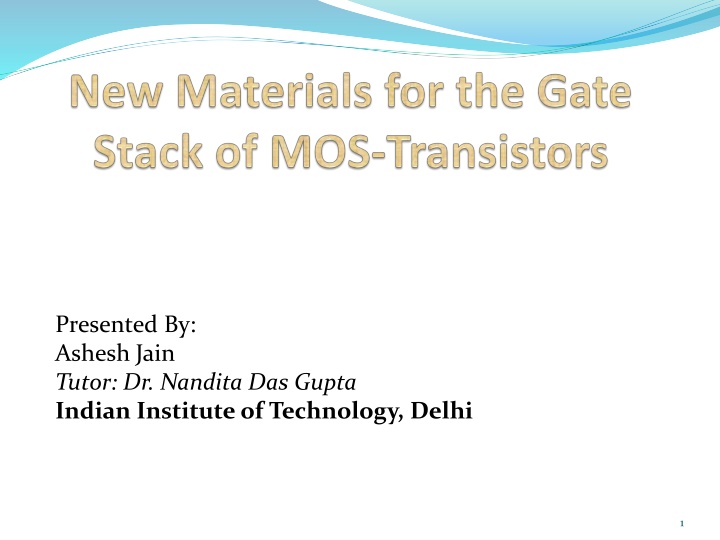 New Materials for the Gate Stack of MOS-Transistors

Presented By:
Ashesh Jain
Tutor: Dr. Nandita Das Gupta
Indian Institute of Technology, Delhi

1